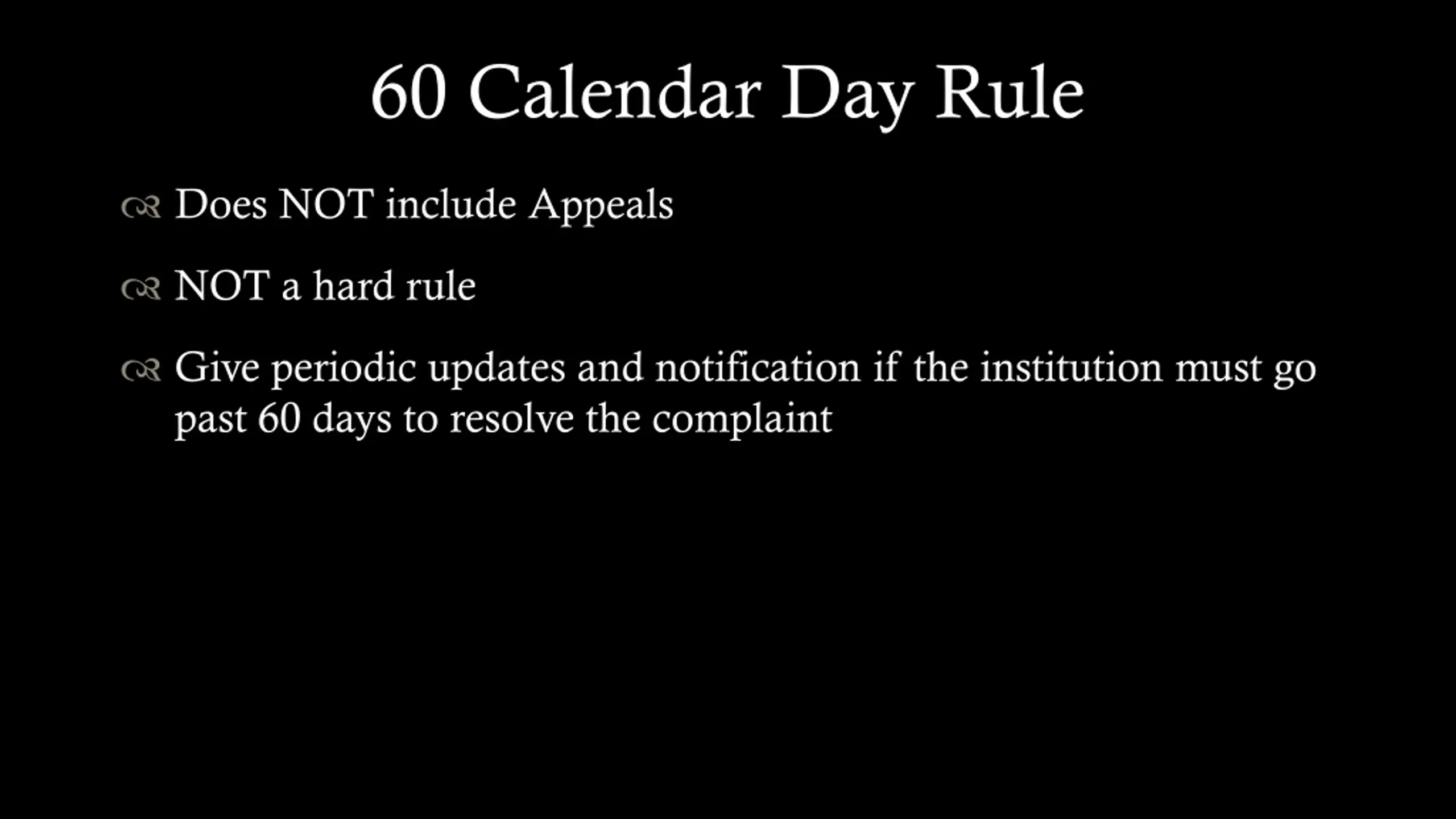 60 Calendar Day Rule

Does NOT include Appeals

NOT a hard rule

Give periodic updates and notification if the institution must go past 60 days to resolve the complaint